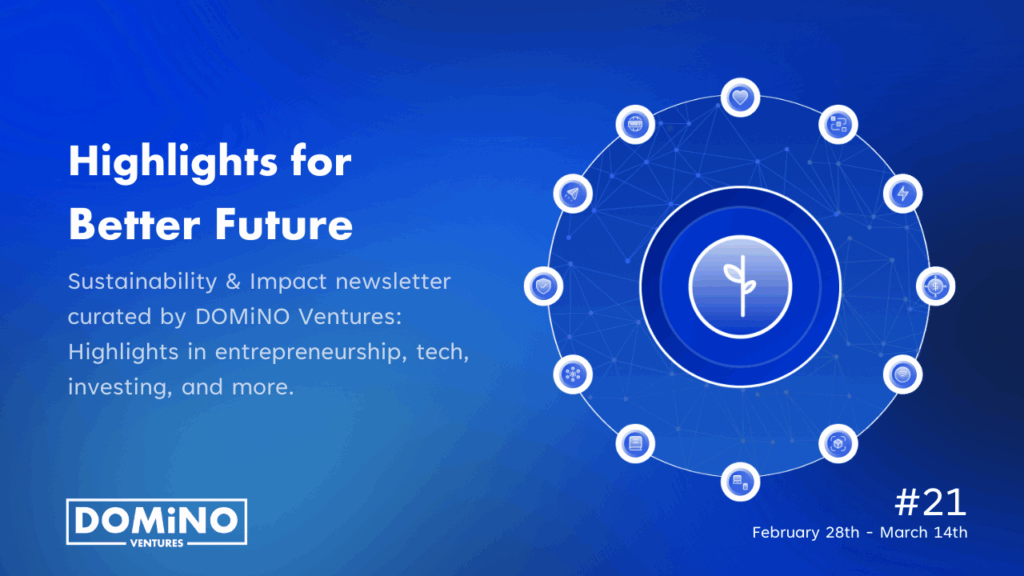 Highlights for Better Future

Sustainability & Impact newsletter curated by DOMiNO Ventures: Highlights in entrepreneurship, tech, investing, and more.

DOMiNO
VENTURES

#21
February 28th - March 14th